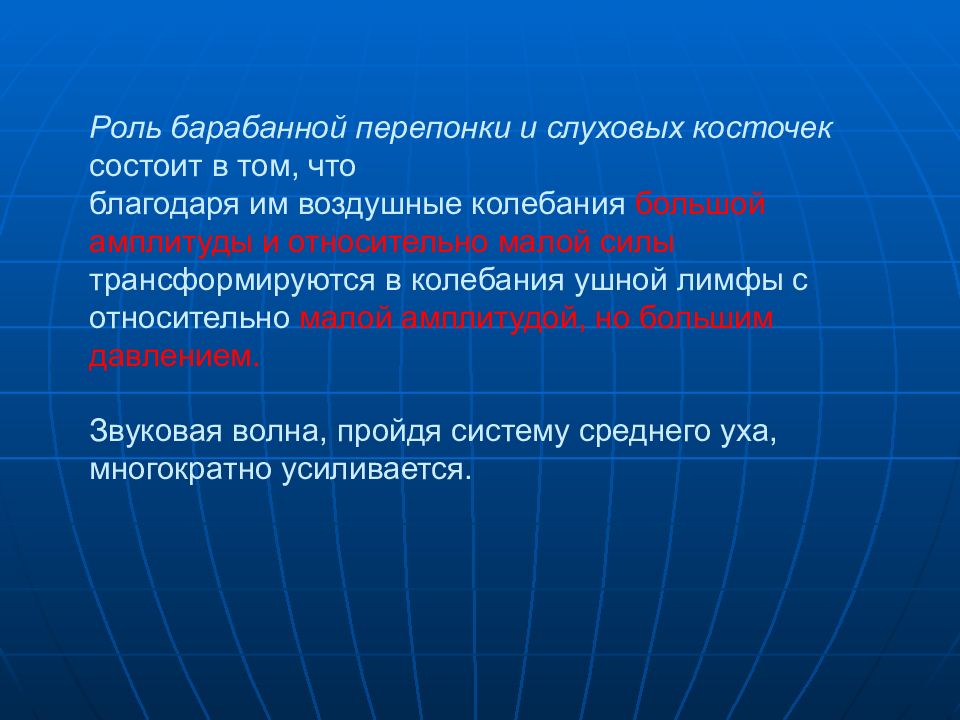 Роль барабанной перепонки и слуховых косточек состоит в том, что
благодаря им воздушные колебания большой амплитуды и относительно малой силы трансформируются в колебания ушной лимфы с относительно малой амплитудой, но большим давлением.

Звуковая волна, пройдя систему среднего уха, многократно усиливается.